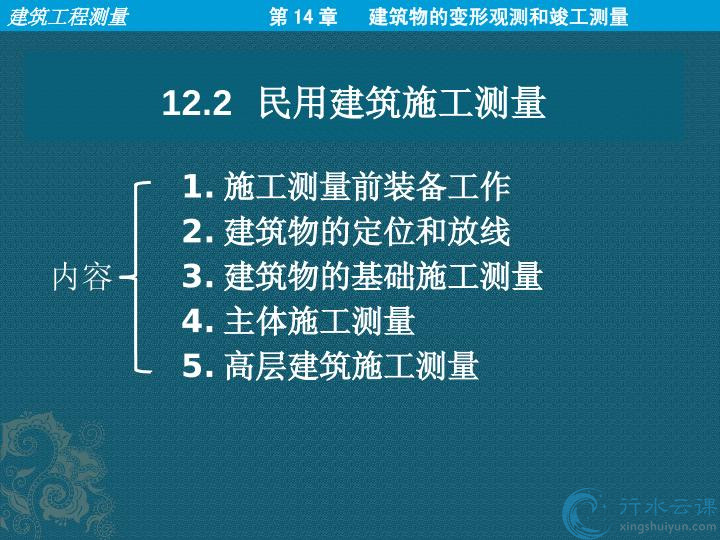 建筑工程测量　　第 14 章　建筑物的变形观测和竣工测量

12.2 民用建筑施工测量

内容

1. 施工测量前装备工作
2. 建筑物的定位和放线
3. 建筑物的基础施工测量
4. 主体施工测量
5. 高层建筑施工测量

行水云课
xingshuiyun.com